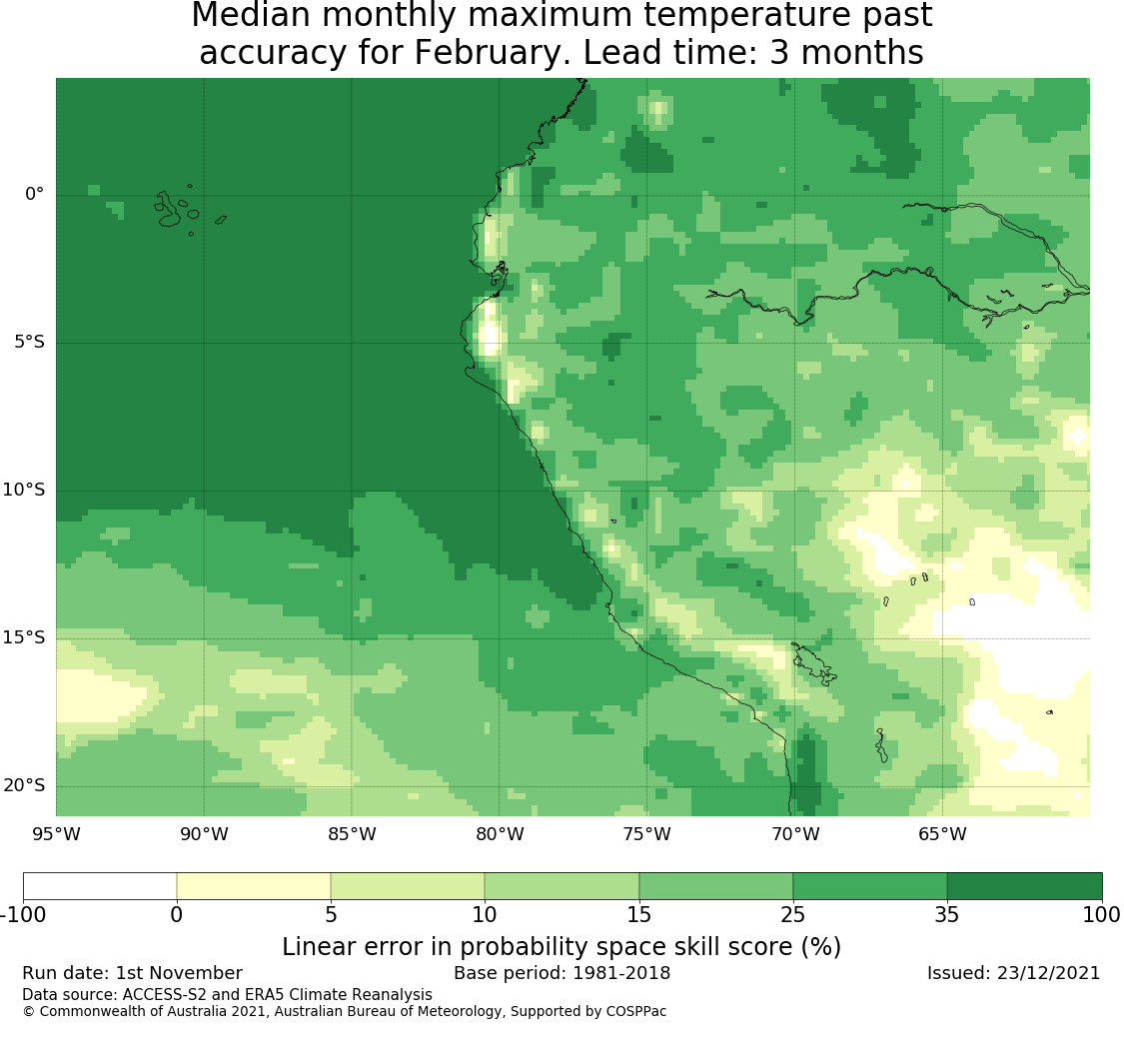 Median monthly maximum temperature past accuracy for February. Lead time: 3 months

0°
5°S
10°S
15°S
20°S
95°W
90°W
85°W
80°W
75°W
70°W
65°W

-100
0
5
10
15
25
35
100

Linear error in probability space skill score (%)

Run date: 1st November
Base period: 1981-2018
Issued: 23/12/2021
Data source: ACCESS-S2 and ERA5 Climate Reanalysis
© Commonwealth of Australia 2021, Australian Bureau of Meteorology, Supported by COSPPac